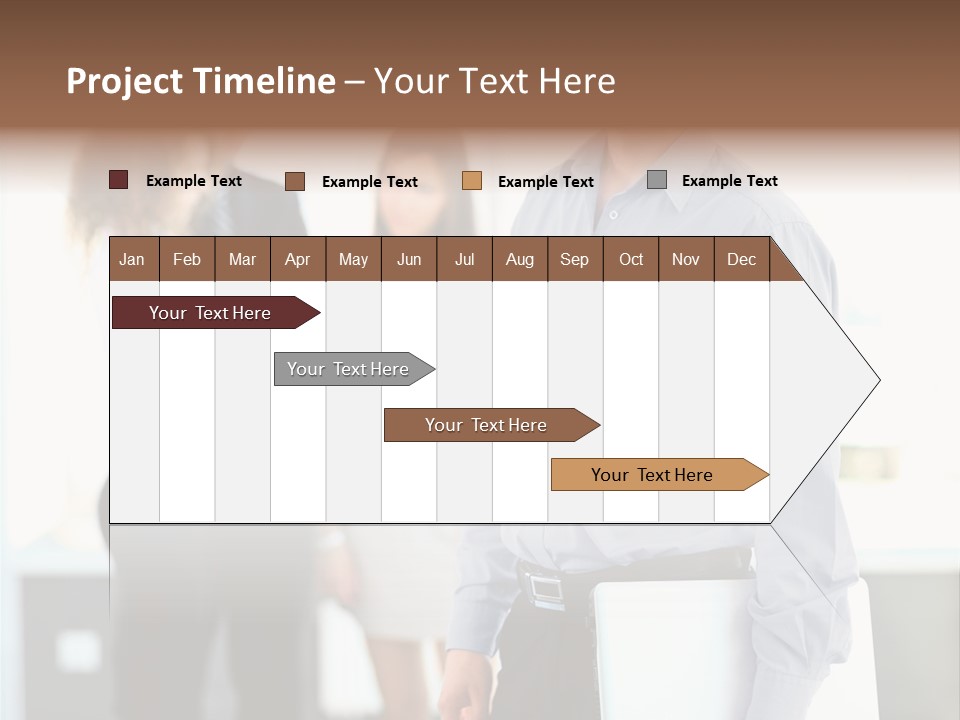 Project Timeline – Your Text Here

Example Text Example Text Example Text Example Text

| Jan | Feb | Mar | Apr | May | Jun | Jul | Aug | Sep | Oct | Nov | Dec |
|---|---|---|---|---|---|---|---|---|---|---|---|

Your Text Here

Your Text Here

Your Text Here

Your Text Here